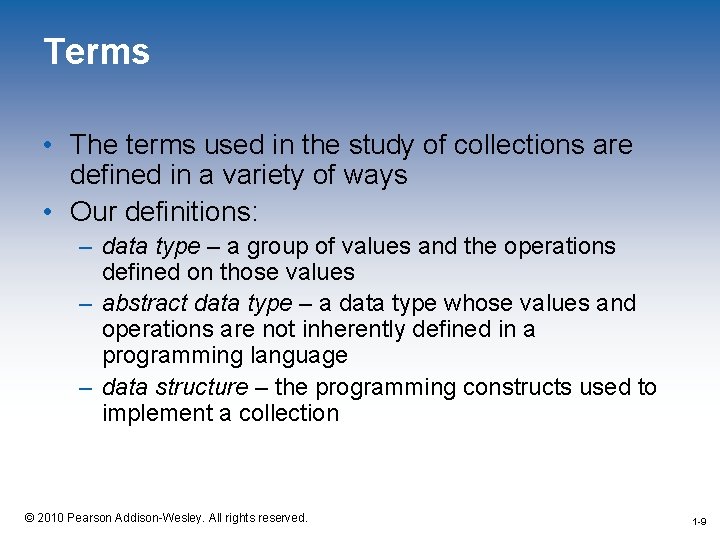 Terms

• The terms used in the study of collections are defined in a variety of ways
• Our definitions:
– data type – a group of values and the operations defined on those values
– abstract data type – a data type whose values and operations are not inherently defined in a programming language
– data structure – the programming constructs used to implement a collection

© 2010 Pearson Addison-Wesley. All rights reserved.

1-9